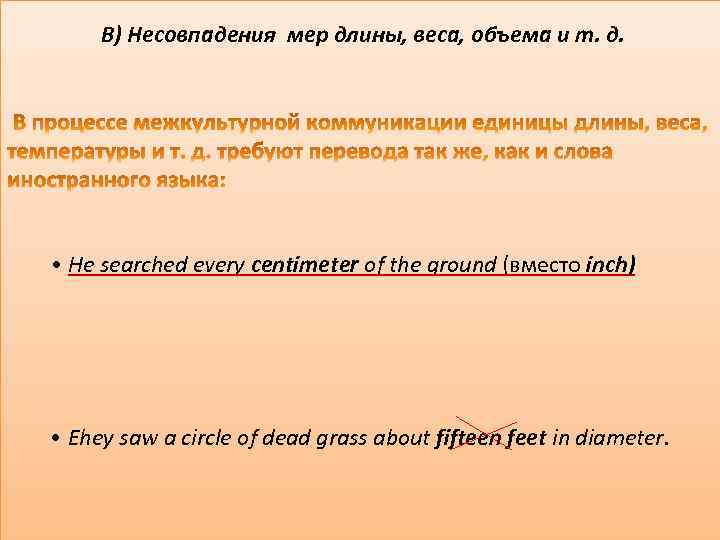 В) Несовпадения мер длины, веса, объема и т. д.

В процессе межкультурной коммуникации единицы длины, веса, температуры и т. д. требуют перевода так же, как и слова иностранного языка:

• He searched every centimeter of the ground (вместо inch)

• Ehey saw a circle of dead grass about fifteen feet in diameter.